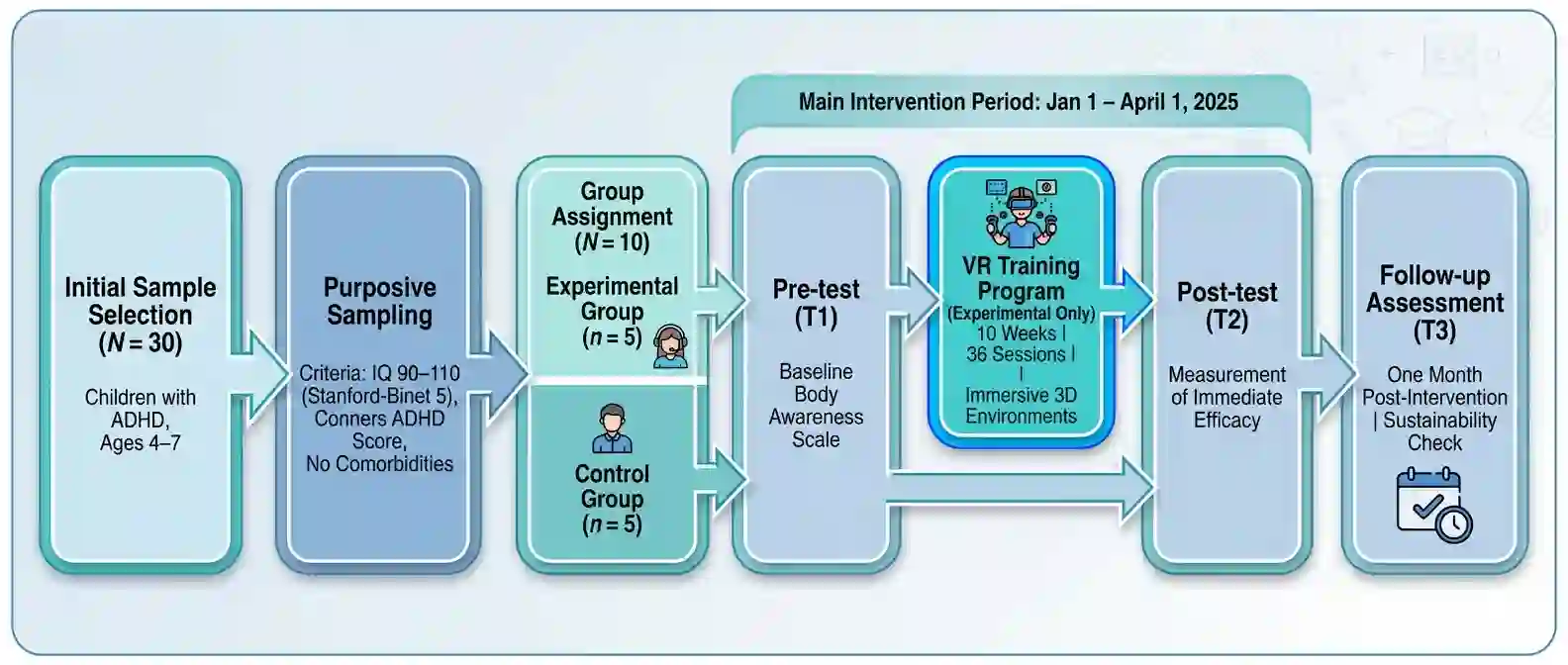 Main Intervention Period: Jan 1 – April 1, 2025

Initial Sample Selection ($N = 30$)

Children with ADHD, Ages 4–7

Purposive Sampling

Criteria: IQ 90–110 (Stanford-Binet 5), Conners ADHD Score, No Comorbidities

Group Assignment ($N = 10$)

Experimental Group ($n = 5$)

Control Group ($n = 5$)

Pre-test (T1)

Baseline Body Awareness Scale

VR Training Program (Experimental Only) 10 Weeks | 36 Sessions | | Immersive 3D Environments

Post-test (T2)

Measurement of Immediate Efficacy

Follow-up Assessment (T3)

One Month Post-Intervention | Sustainability Check